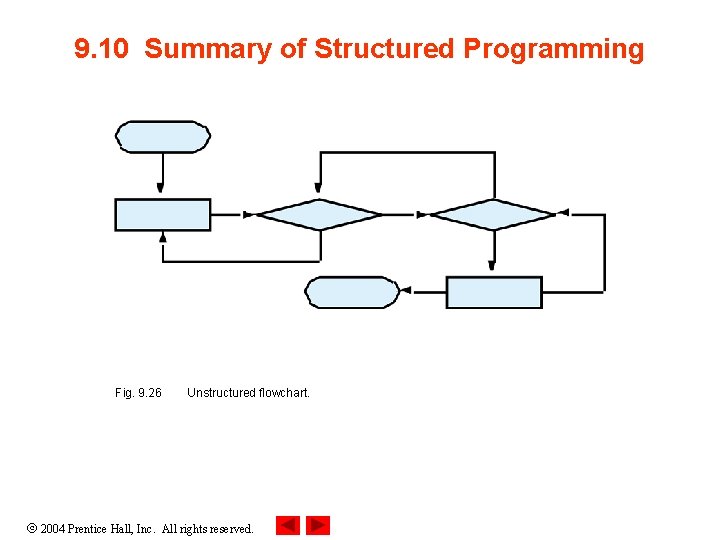 9.10 Summary of Structured Programming

Fig. 9.26 Unstructured flowchart.

© 2004 Prentice Hall, Inc. All rights reserved.